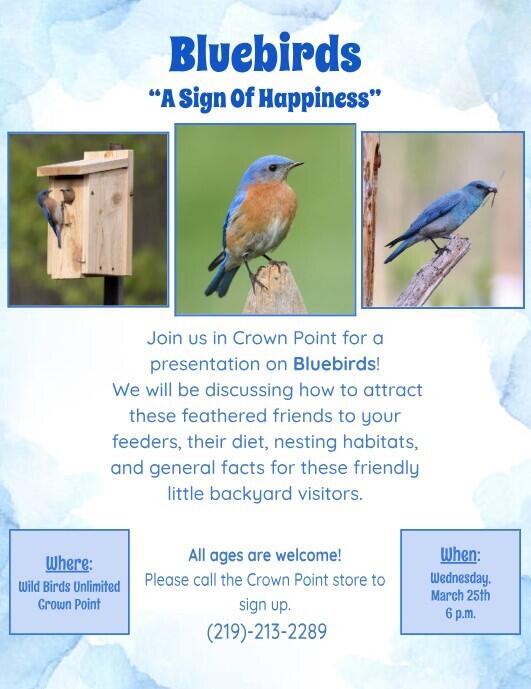 Bluebirds
"A Sign Of Happiness"

Join us in Crown Point for a presentation on Bluebirds! We will be discussing how to attract these feathered friends to your feeders, their diet, nesting habitats, and general facts for these friendly little backyard visitors.

Where:
Wild Birds Unlimited
Crown Point

All ages are welcome!
Please call the Crown Point store to sign up.
(219)-213-2289

When:
Wednesday,
March 25th
6 p.m.